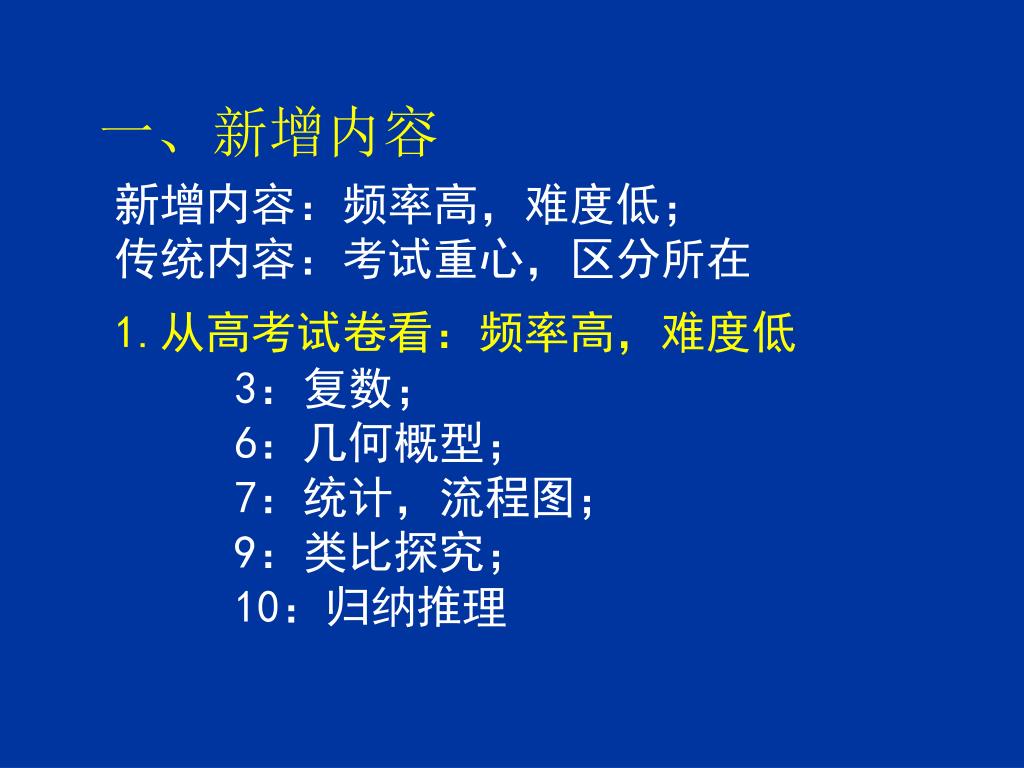 一、新增内容

新增内容：频率高，难度低；
传统内容：考试重心，区分所在

1.从高考试卷看：频率高，难度低

3：复数；
6：几何概型；
7：统计，流程图；
9：类比探究；
10：归纳推理